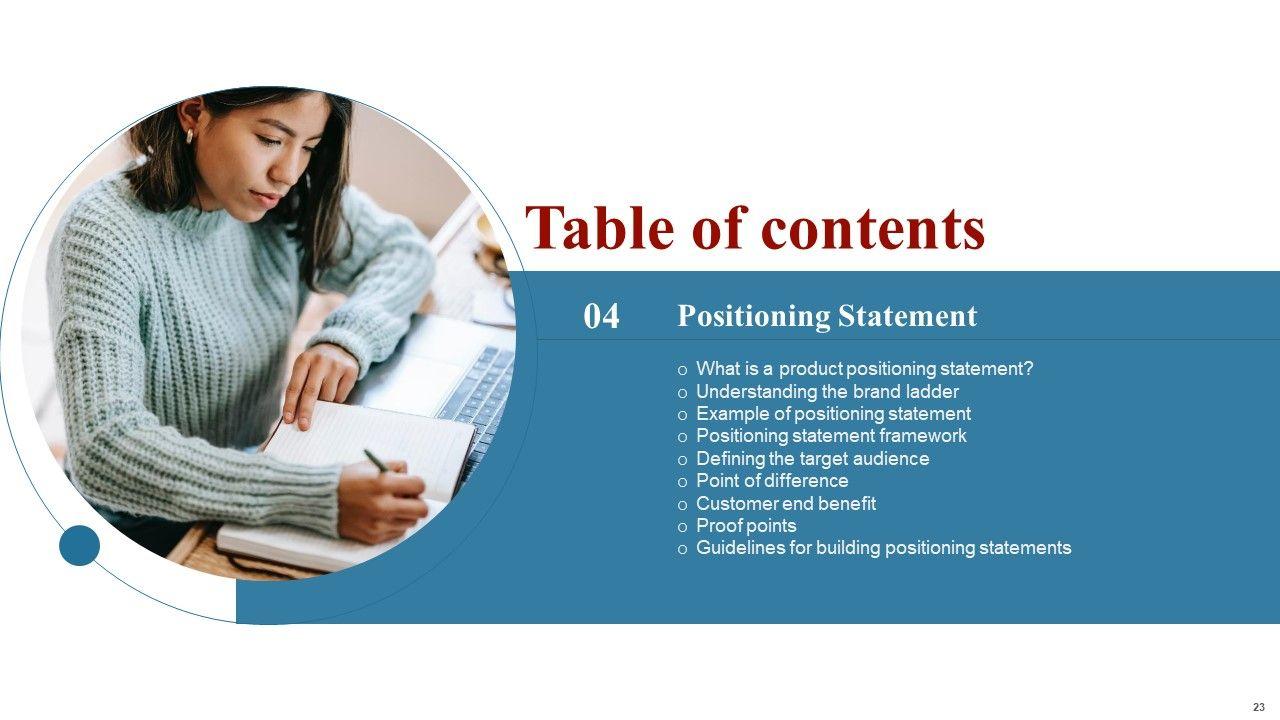 Table of contents

04 Positioning Statement

o What is a product positioning statement?
o Understanding the brand ladder
o Example of positioning statement
o Positioning statement framework
o Defining the target audience
o Point of difference
o Customer end benefit
o Proof points
o Guidelines for building positioning statements

23